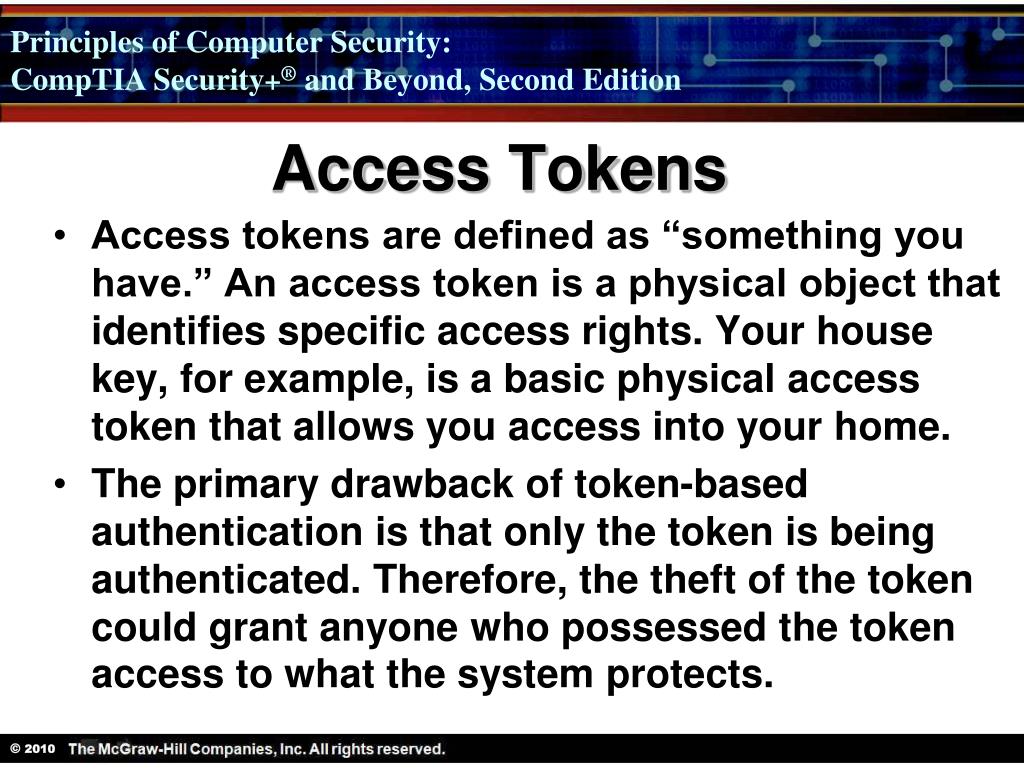 Principles of Computer Security:
CompTIA Security+® and Beyond, Second Edition

Access Tokens

• Access tokens are defined as “something you have.” An access token is a physical object that identifies specific access rights. Your house key, for example, is a basic physical access token that allows you access into your home.

• The primary drawback of token-based authentication is that only the token is being authenticated. Therefore, the theft of the token could grant anyone who possessed the token access to what the system protects.

© 2010 The McGraw-Hill Companies, Inc. All rights reserved.